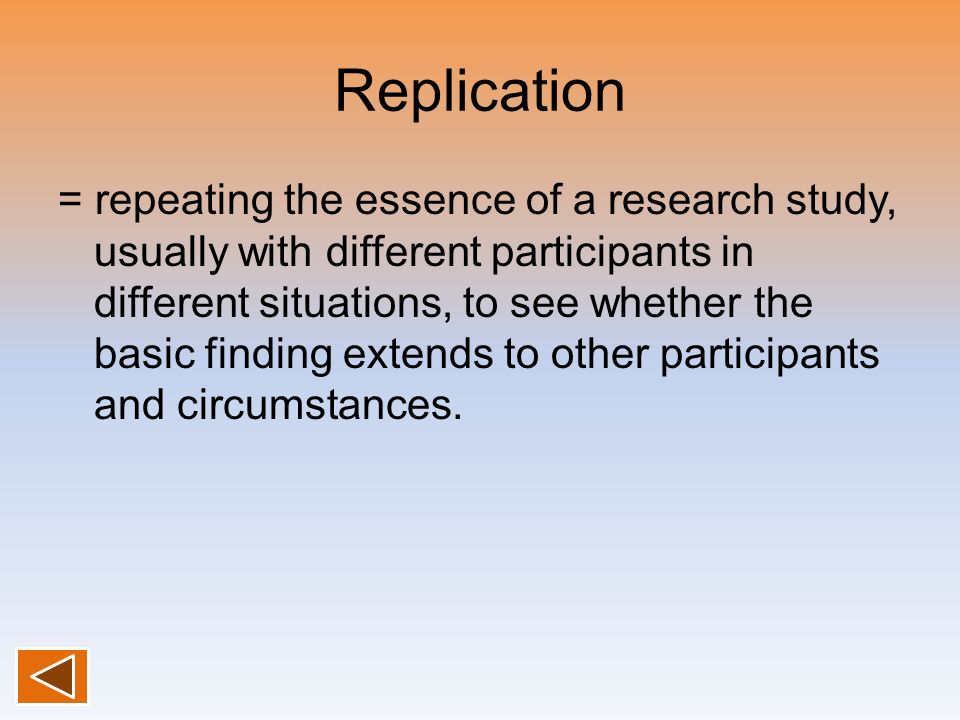 Replication

= repeating the essence of a research study, usually with different participants in different situations, to see whether the basic finding extends to other participants and circumstances.